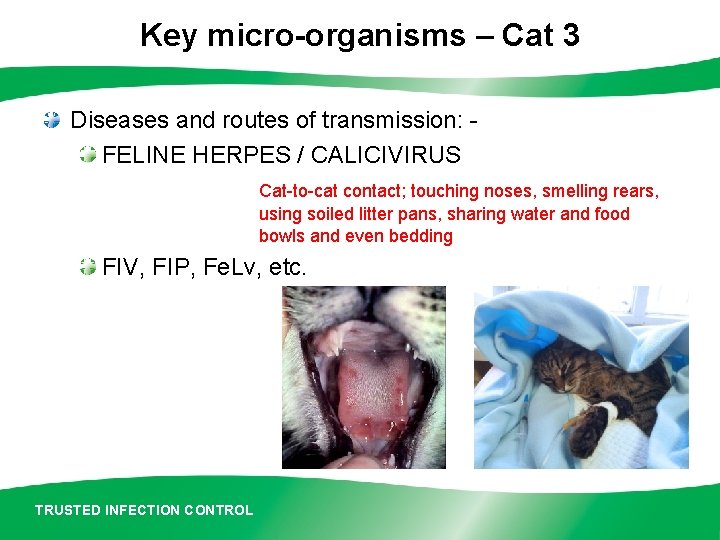 Key micro-organisms – Cat 3

Diseases and routes of transmission: -

FELINE HERPES / CALICIVIRUS

Cat-to-cat contact; touching noses, smelling rears, using soiled litter pans, sharing water and food bowls and even bedding

FIV, FIP, FeLv, etc.

TRUSTED INFECTION CONTROL